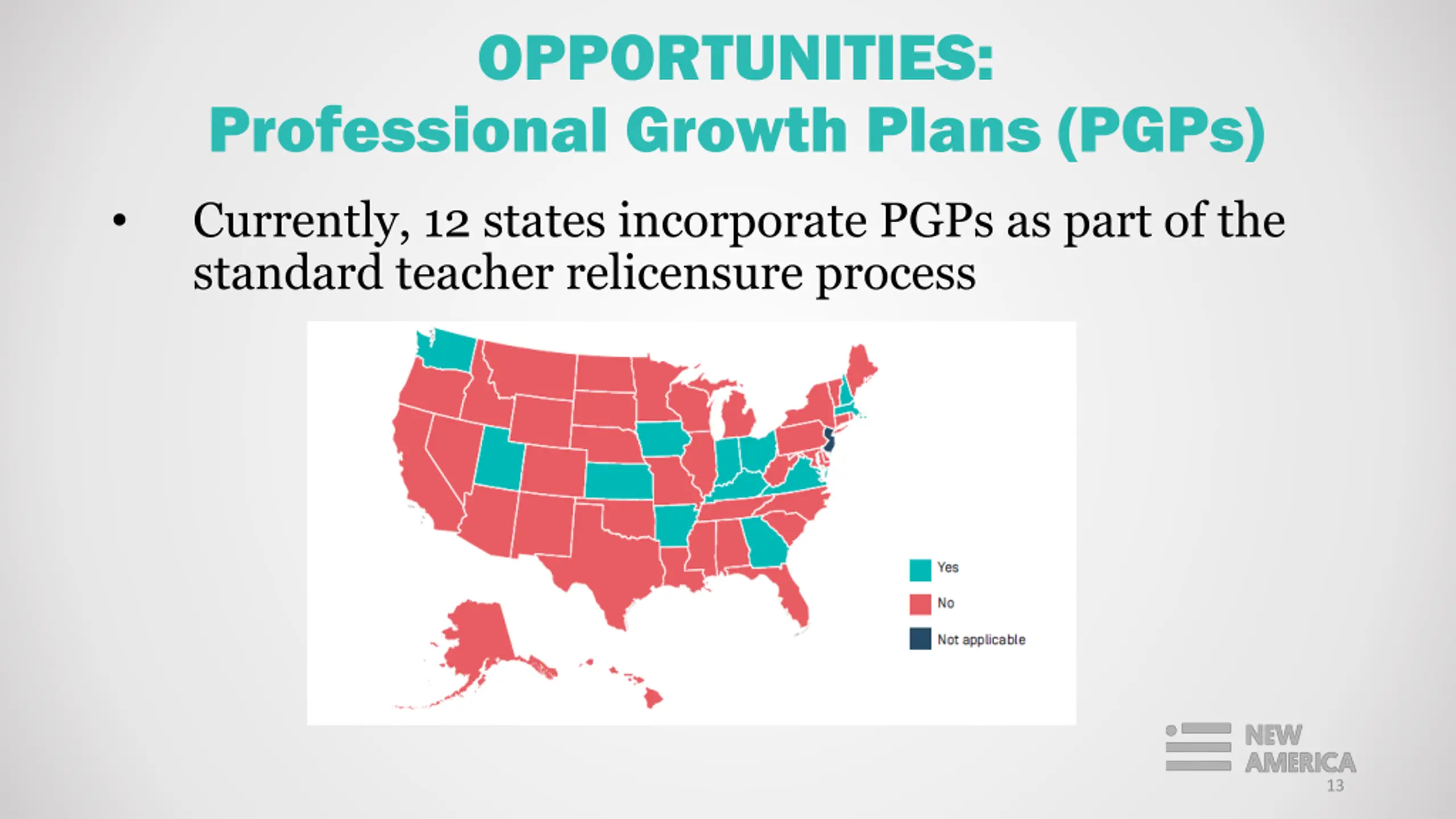 OPPORTUNITIES:
Professional Growth Plans (PGPs)

• Currently, 12 states incorporate PGPs as part of the standard teacher relicensure process

Yes
No
Not applicable

NEW AMERICA
13